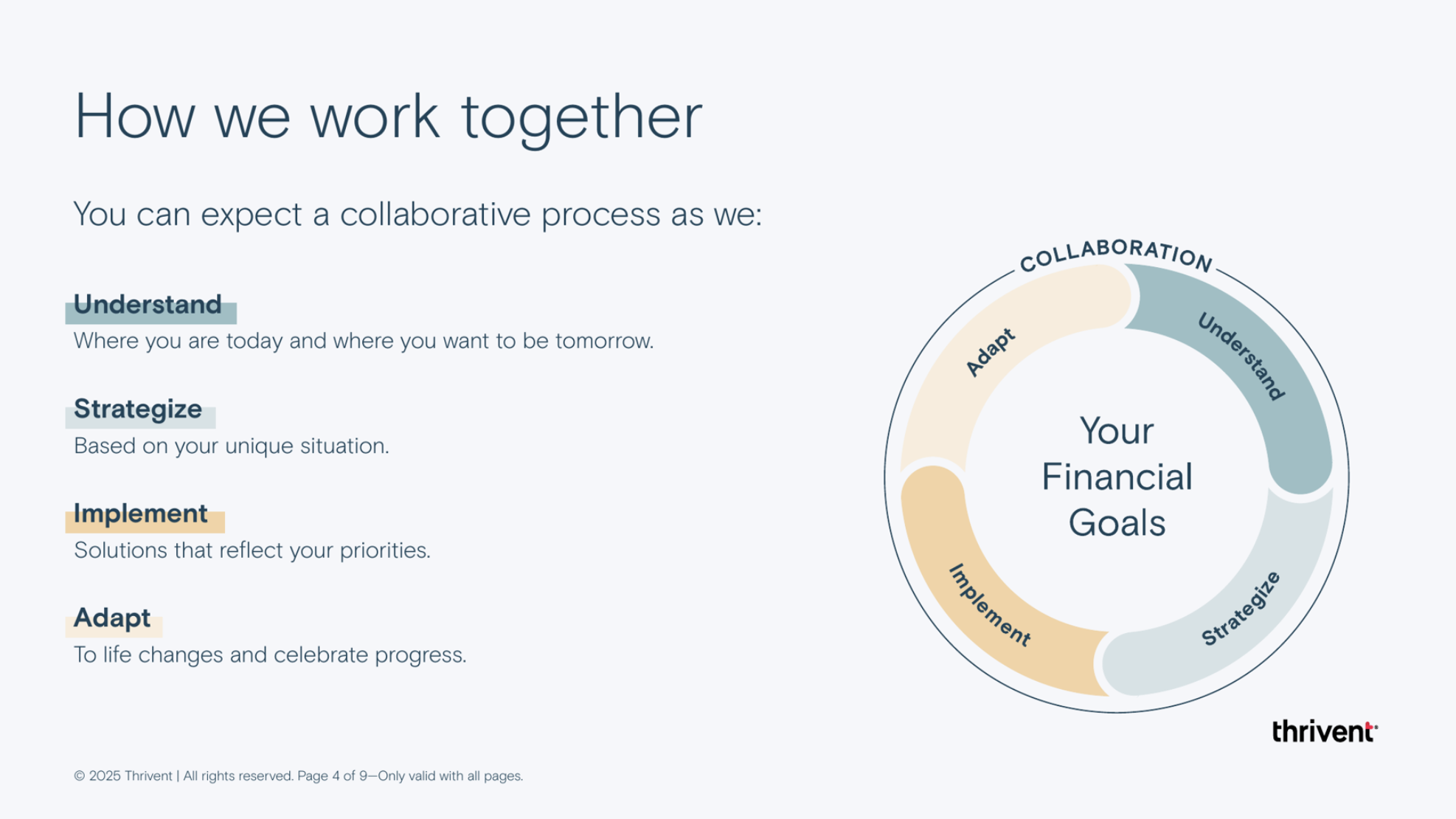 How we work together

You can expect a collaborative process as we:

Understand
Where you are today and where you want to be tomorrow.

Strategize
Based on your unique situation.

Implement
Solutions that reflect your priorities.

Adapt
To life changes and celebrate progress.

COLLABORATION

Understand

Strategize

Implement

Adapt

Your Financial Goals

thrivent

© 2025 Thrivent | All rights reserved. Page 4 of 9—Only valid with all pages.